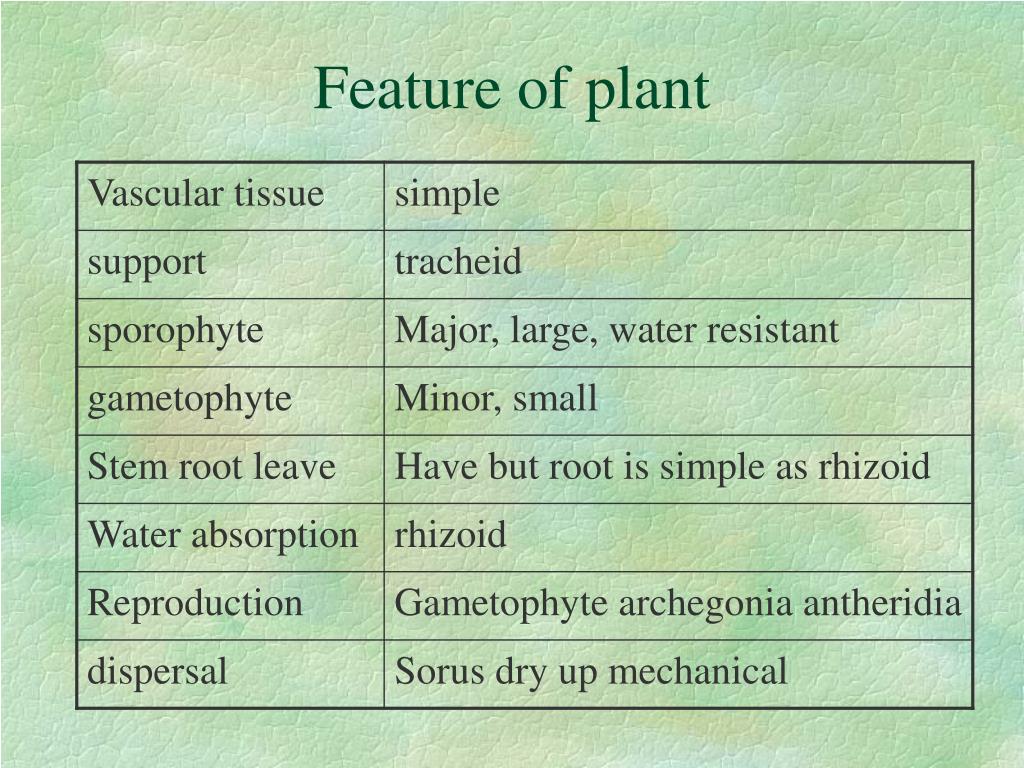 Feature of plant

| Vascular tissue | simple |
|---|---|
| support | tracheid |
| sporophyte | Major, large, water resistant |
| gametophyte | Minor, small |
| Stem root leave | Have but root is simple as rhizoid |
| Water absorption | rhizoid |
| Reproduction | Gametophyte archegonia antheridia |
| dispersal | Sorus dry up mechanical |